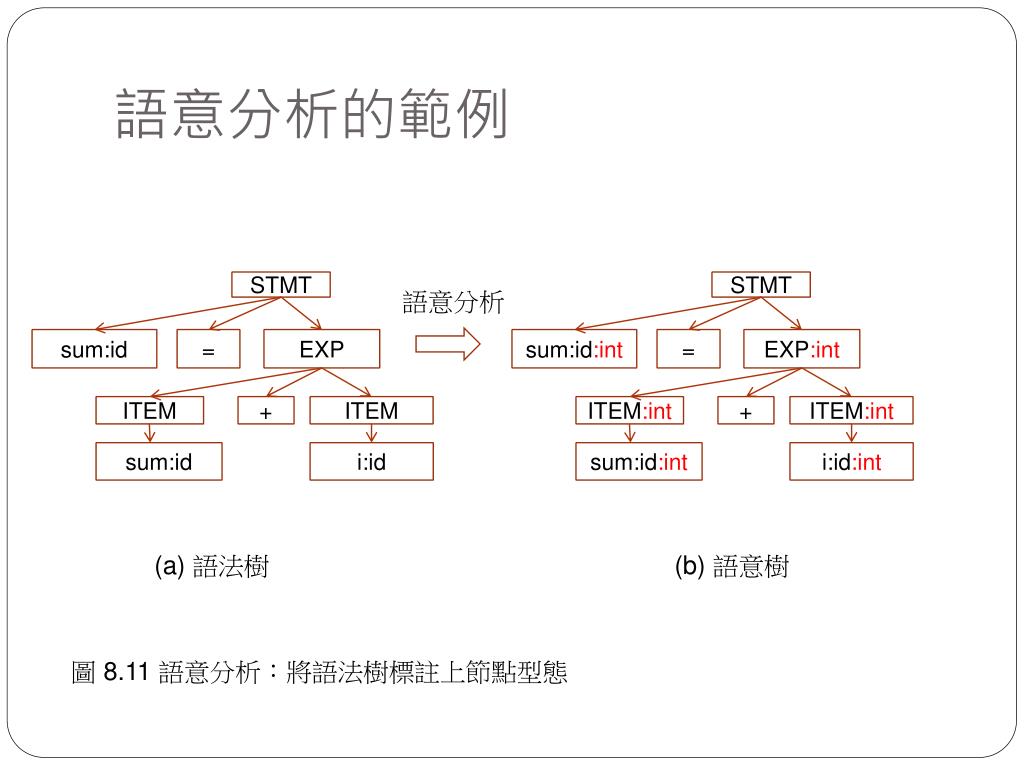 語意分析的範例

STMT

sum:id

=

EXP

ITEM

+

ITEM

sum:id

i:id

語意分析

STMT

sum:id:int

=

EXP:int

ITEM:int

+

ITEM:int

sum:id:int

i:id:int

(a) 語法樹

(b) 語意樹

圖 8.11 語意分析：將語法樹標註上節點型態